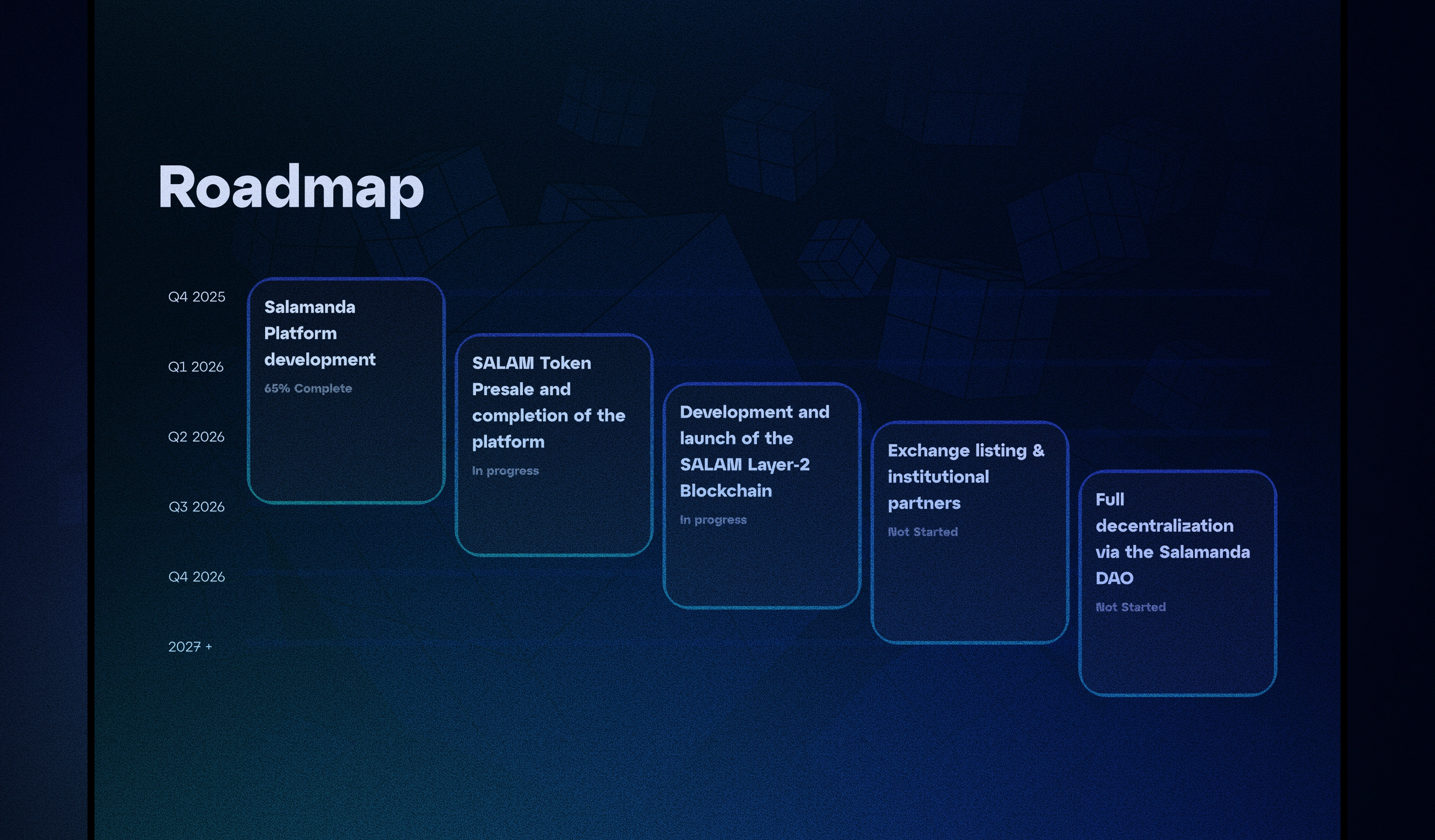 Roadmap

Q4 2025

Q1 2026

Q2 2026

Q3 2026

Q4 2026

2027 +

Salamanda Platform development
65% Complete

SALAM Token Presale and completion of the platform
In progress

Development and launch of the SALAM Layer-2 Blockchain
In progress

Exchange listing & institutional partners
Not Started

Full decentralization via the Salamanda DAO
Not Started